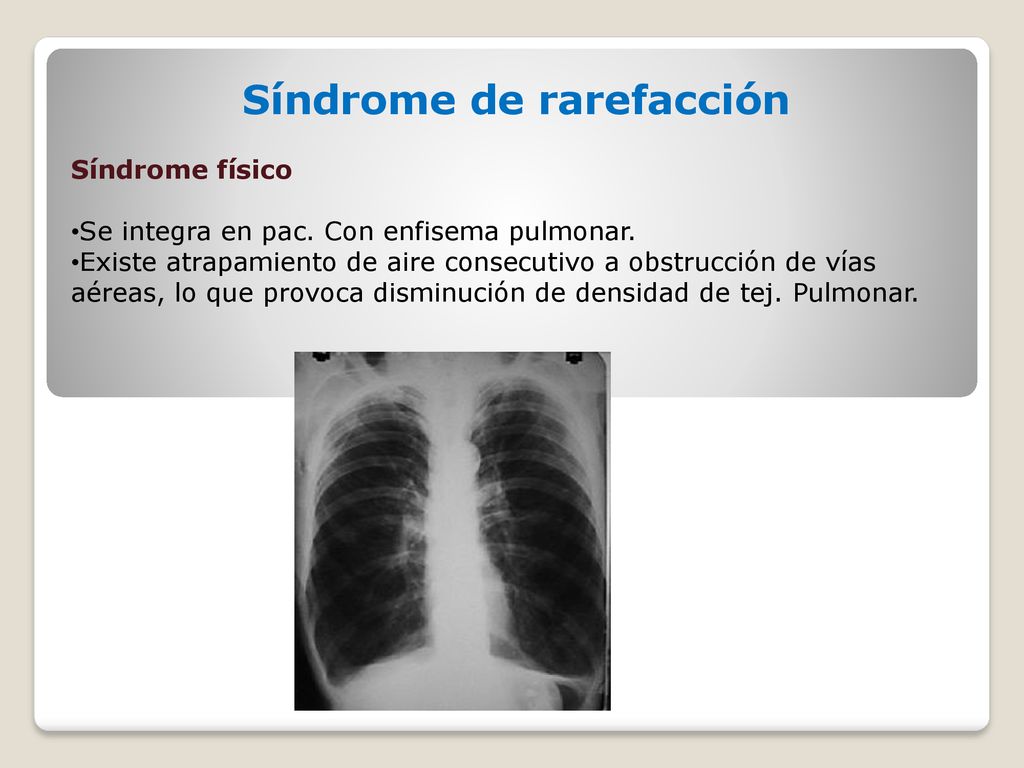 Síndrome de rarefacción

Síndrome físico

•Se integra en pac. Con enfisema pulmonar.
•Existe atrapamiento de aire consecutivo a obstrucción de vías aéreas, lo que provoca disminución de densidad de tej. Pulmonar.